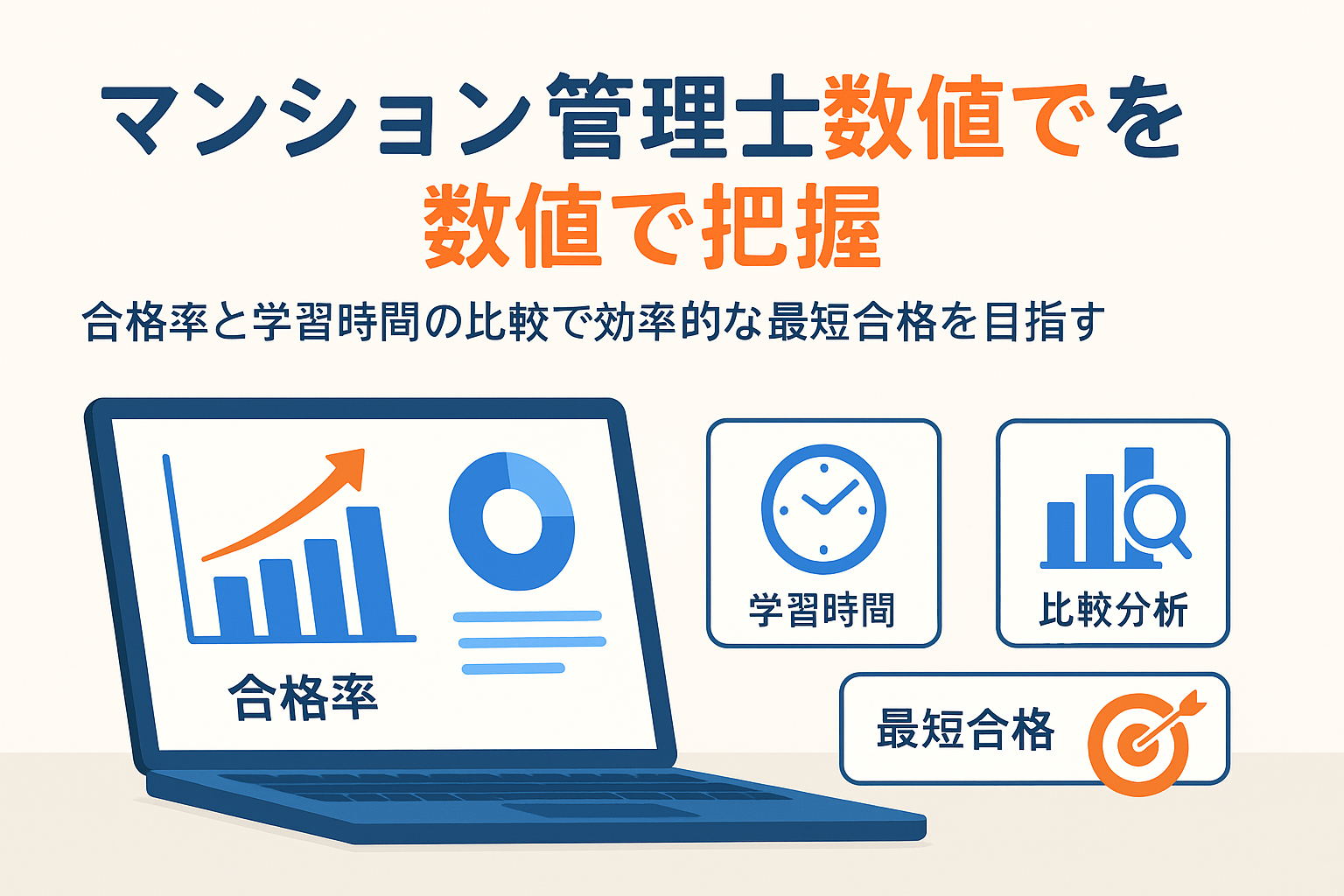 マンション管理士数値でを
数値で把握

合格率と学習時間の比較で効率的な最短合格を目指す

合格率

学習時間

比較分析

最短合格